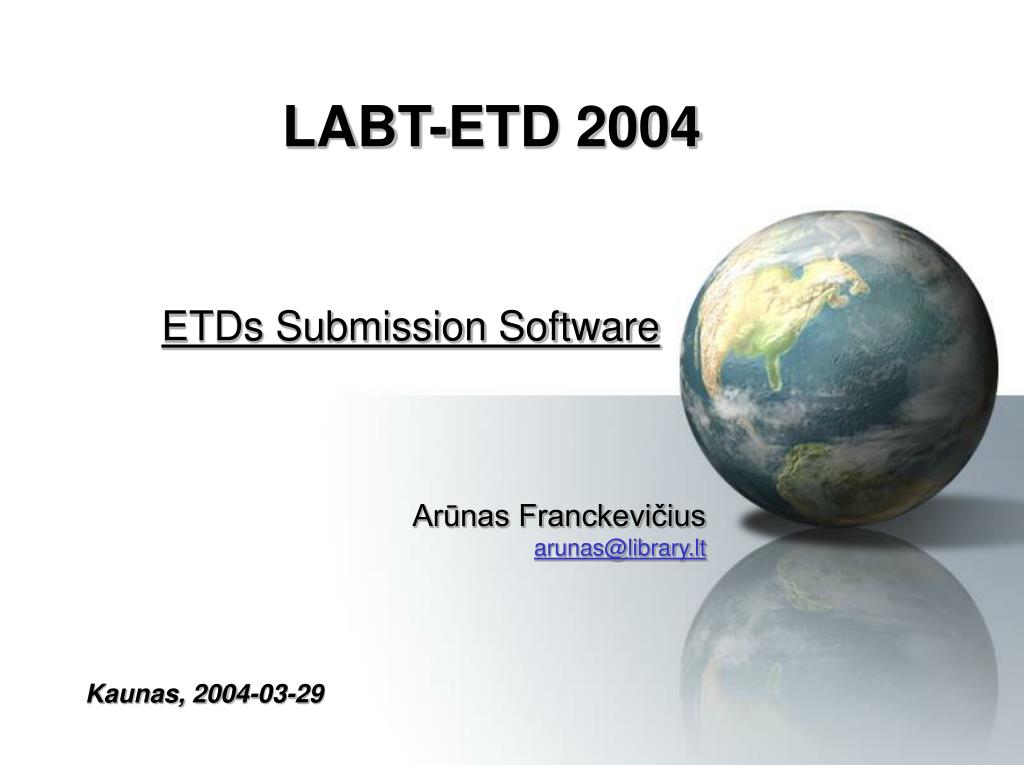 LABT-ETD 2004

ETDs Submission Software

Arūnas Franckevičius
arunas@library.lt

Kaunas, 2004-03-29